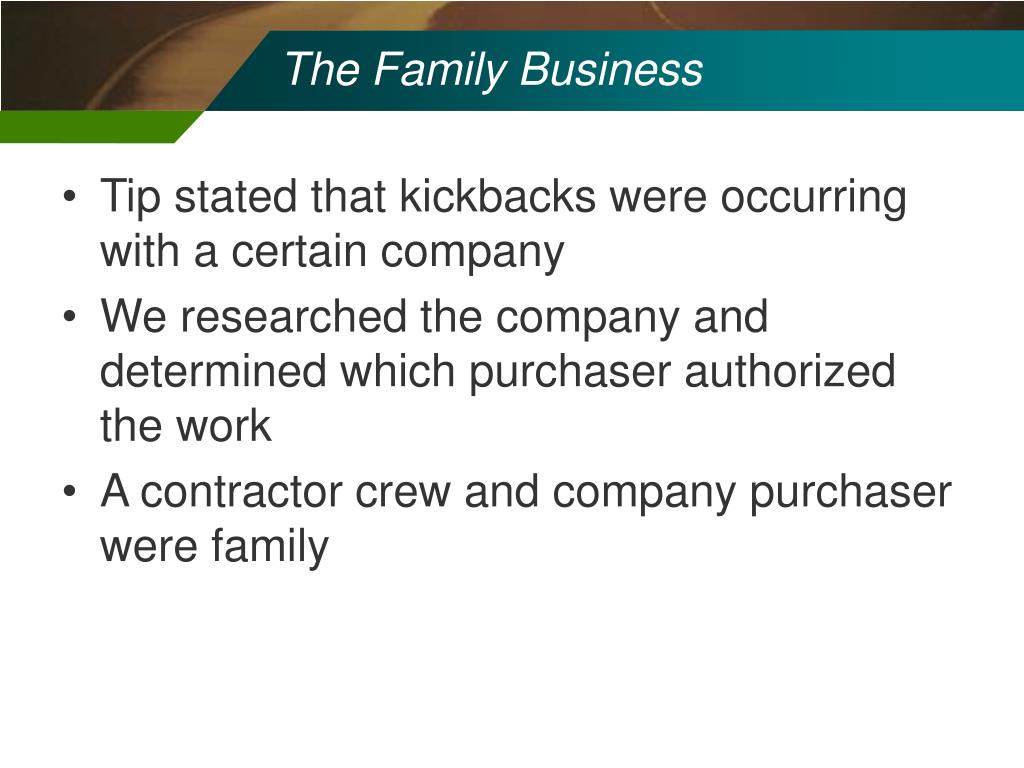 The Family Business

• Tip stated that kickbacks were occurring with a certain company
• We researched the company and determined which purchaser authorized the work
• A contractor crew and company purchaser were family